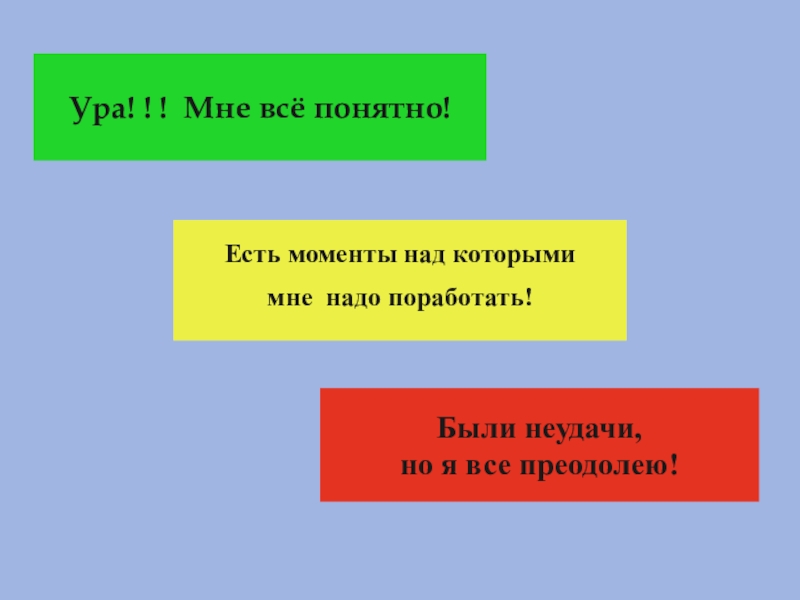 Ура! ! ! Мне всё понятно!

Есть моменты над которыми мне надо поработать!

Были неудачи, но я все преодолею!